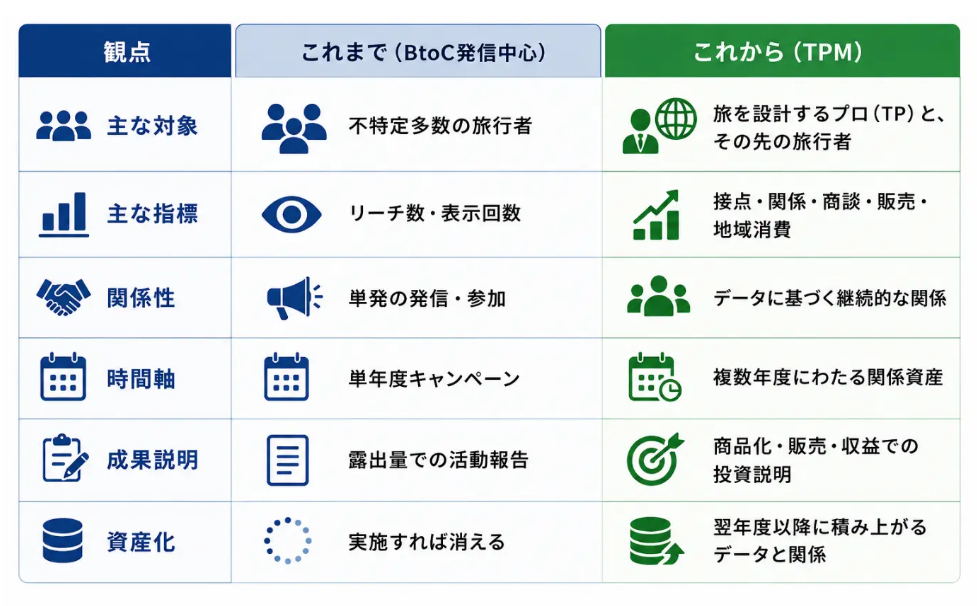 | 観点 | これまで（BtoC発信中心） | これから（TPM） |
|---|---|---|
| 主な対象 | 不特定多数の旅行者 | 旅を設計するプロ（TP）と、その先の旅行者 |
| 主な指標 | リーチ数・表示回数 | 接点・関係・商談・販売・地域消費 |
| 関係性 | 単発の発信・参加 | データに基づく継続的な関係 |
| 時間軸 | 単年度キャンペーン | 複数年度にわたる関係資産 |
| 成果説明 | 露出量での活動報告 | 商品化・販売・収益での投資説明 |
| 資産化 | 実施すれば消える | 翌年度以降に積み上がるデータと関係 |